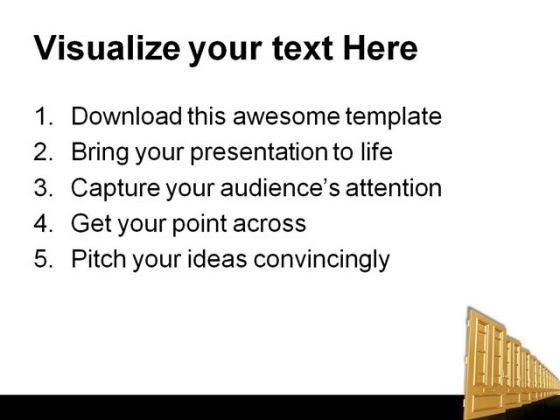 Visualize your text Here

1. Download this awesome template
2. Bring your presentation to life
3. Capture your audience's attention
4. Get your point across
5. Pitch your ideas convincingly